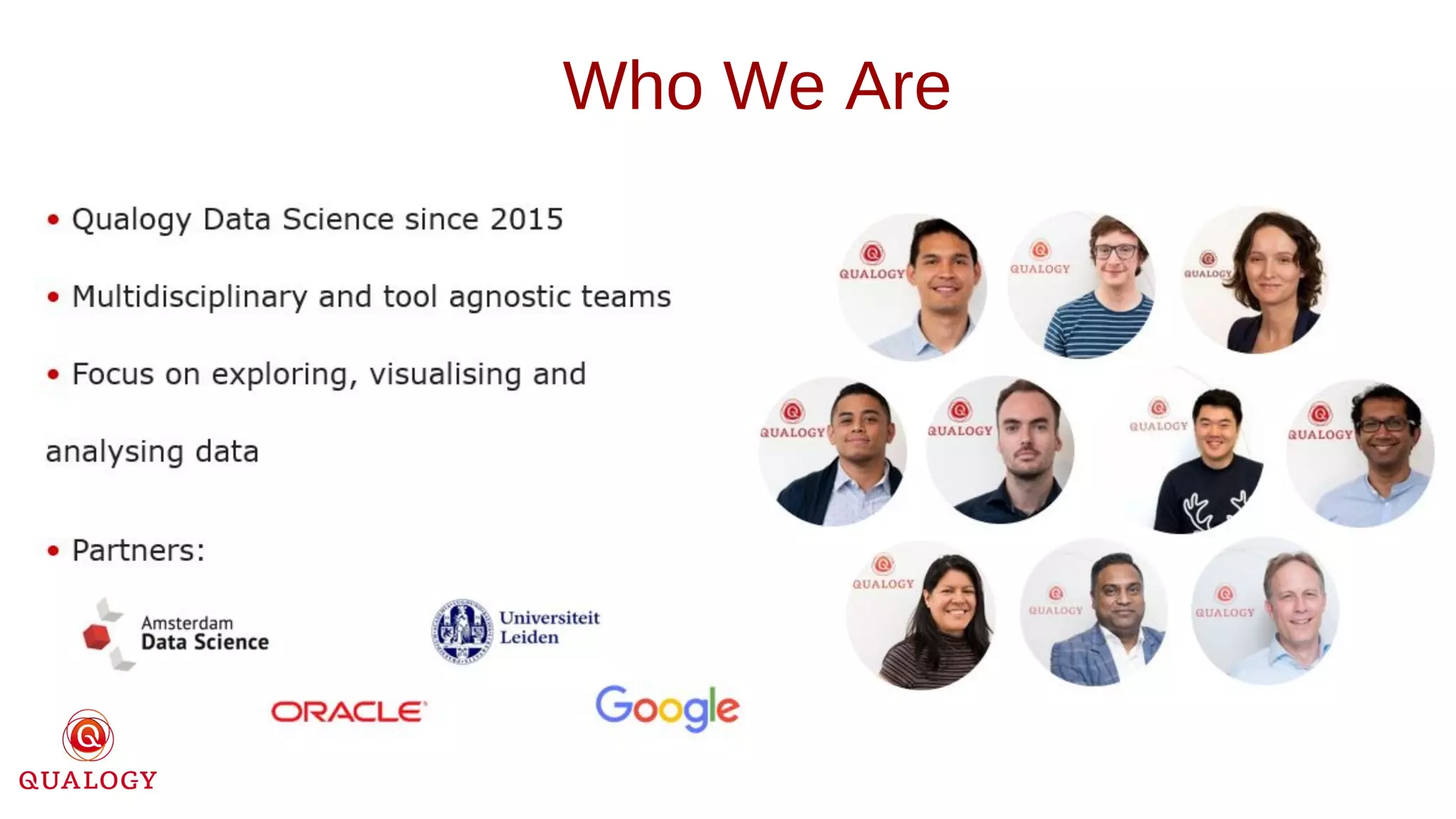 Who We Are

• Qualogy Data Science since 2015

• Multidisciplinary and tool agnostic teams

• Focus on exploring, visualising and analysing data

• Partners:

Amsterdam Data Science

Universiteit Leiden

ORACLE

Google

QUALOGY

QUALOGY QUALOGY QUALOGY QUALOGY QUALOGY QUALOGY QUALOGY QUALOGY QUALOGY QUALOGY